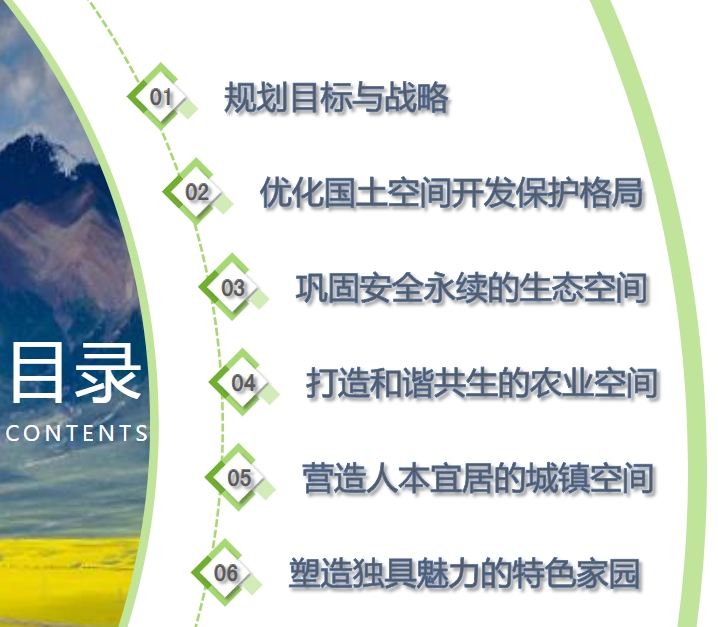 目录
CONTENTS

01 规划目标与战略

02 优化国土空间开发保护格局

03 巩固安全永续的生态空间

04 打造和谐共生的农业空间

05 营造人本宜居的城镇空间

06 塑造独具魅力的特色家园